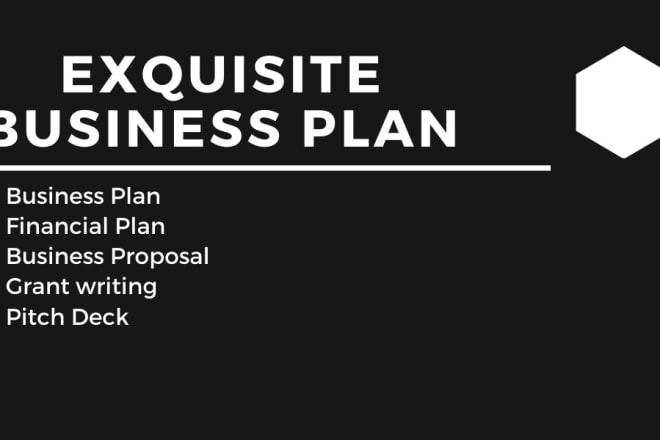 EXQUISITE
BUSINESS PLAN

Business Plan
Financial Plan
Business Proposal
Grant writing
Pitch Deck